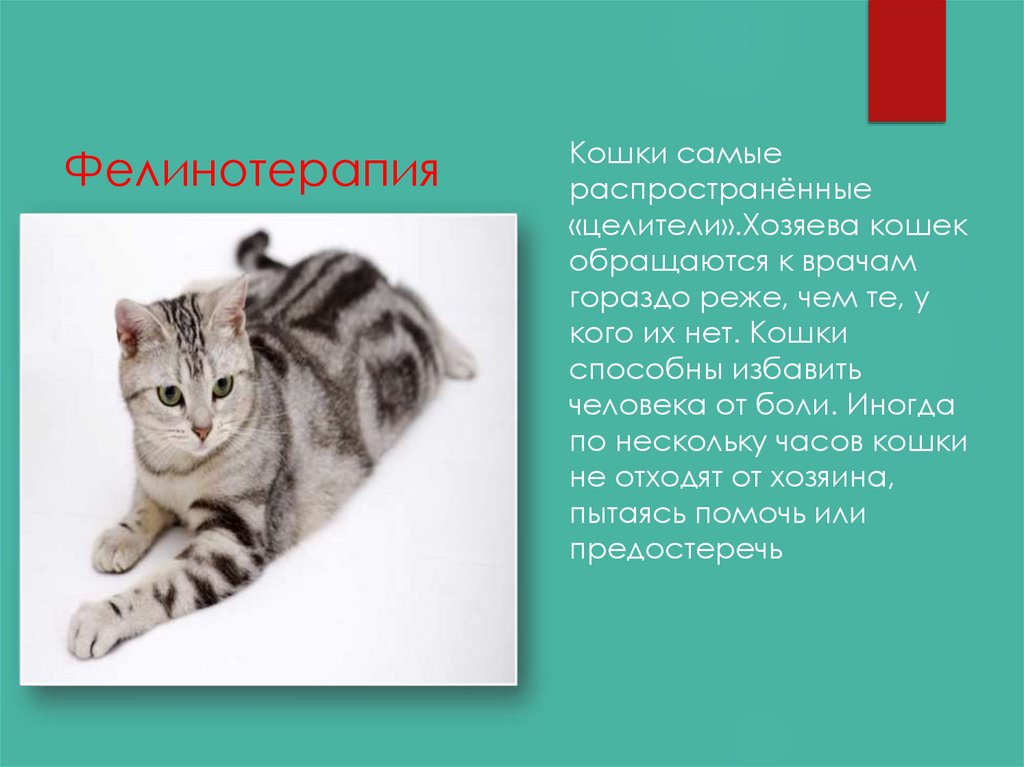 Фелинотерапия

Кошки самые распространённые «целители».Хозяева кошек обращаются к врачам гораздо реже, чем те, у кого их нет. Кошки способны избавить человека от боли. Иногда по нескольку часов кошки не отходят от хозяина, пытаясь помочь или предостеречь